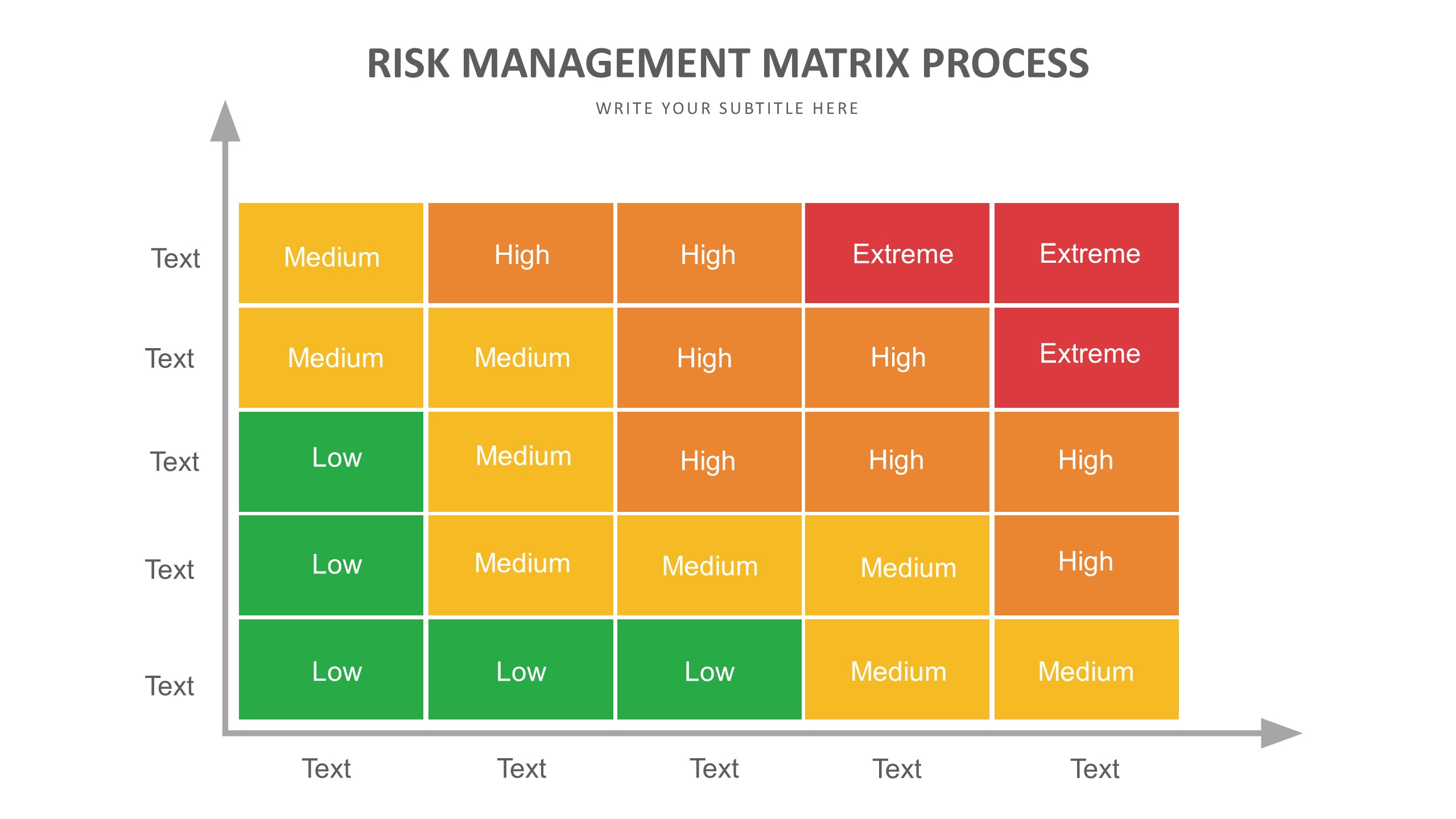 RISK MANAGEMENT MATRIX PROCESS

WRITE YOUR SUBTITLE HERE

| | | | | | |
|---|---|---|---|---|---|
| Text | Medium | High | High | Extreme | Extreme |
| Text | Medium | Medium | High | High | Extreme |
| Text | Low | Medium | High | High | High |
| Text | Low | Medium | Medium | Medium | High |
| Text | Low | Low | Low | Medium | Medium |
| | Text | Text | Text | Text | Text |